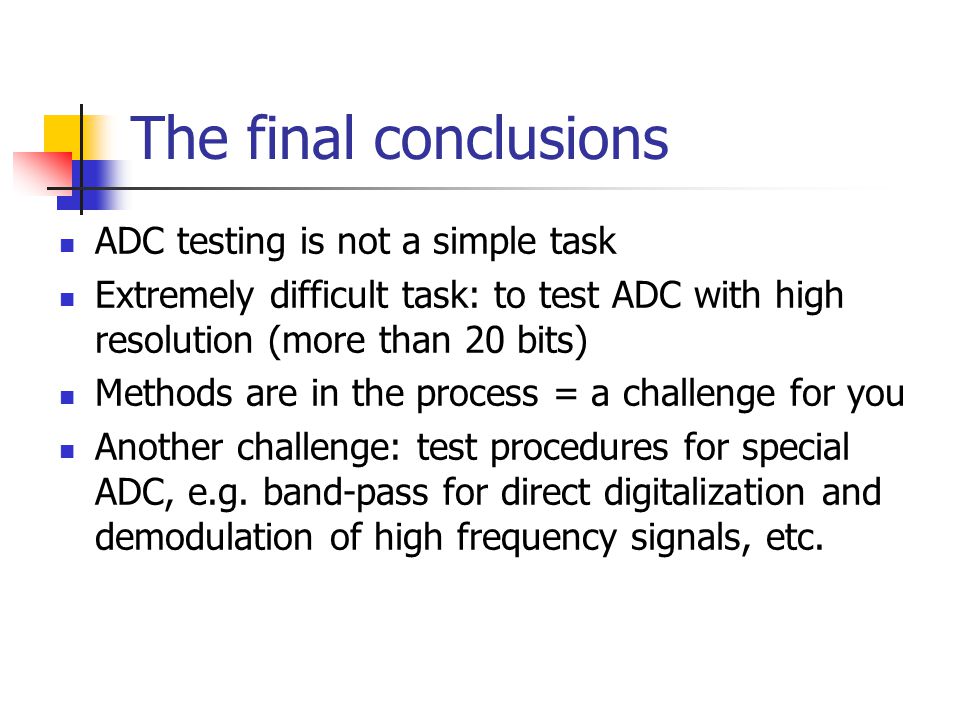 The final conclusions

- ADC testing is not a simple task
- Extremely difficult task: to test ADC with high resolution (more than 20 bits)
- Methods are in the process = a challenge for you
- Another challenge: test procedures for special ADC, e.g. band-pass for direct digitalization and demodulation of high frequency signals, etc.